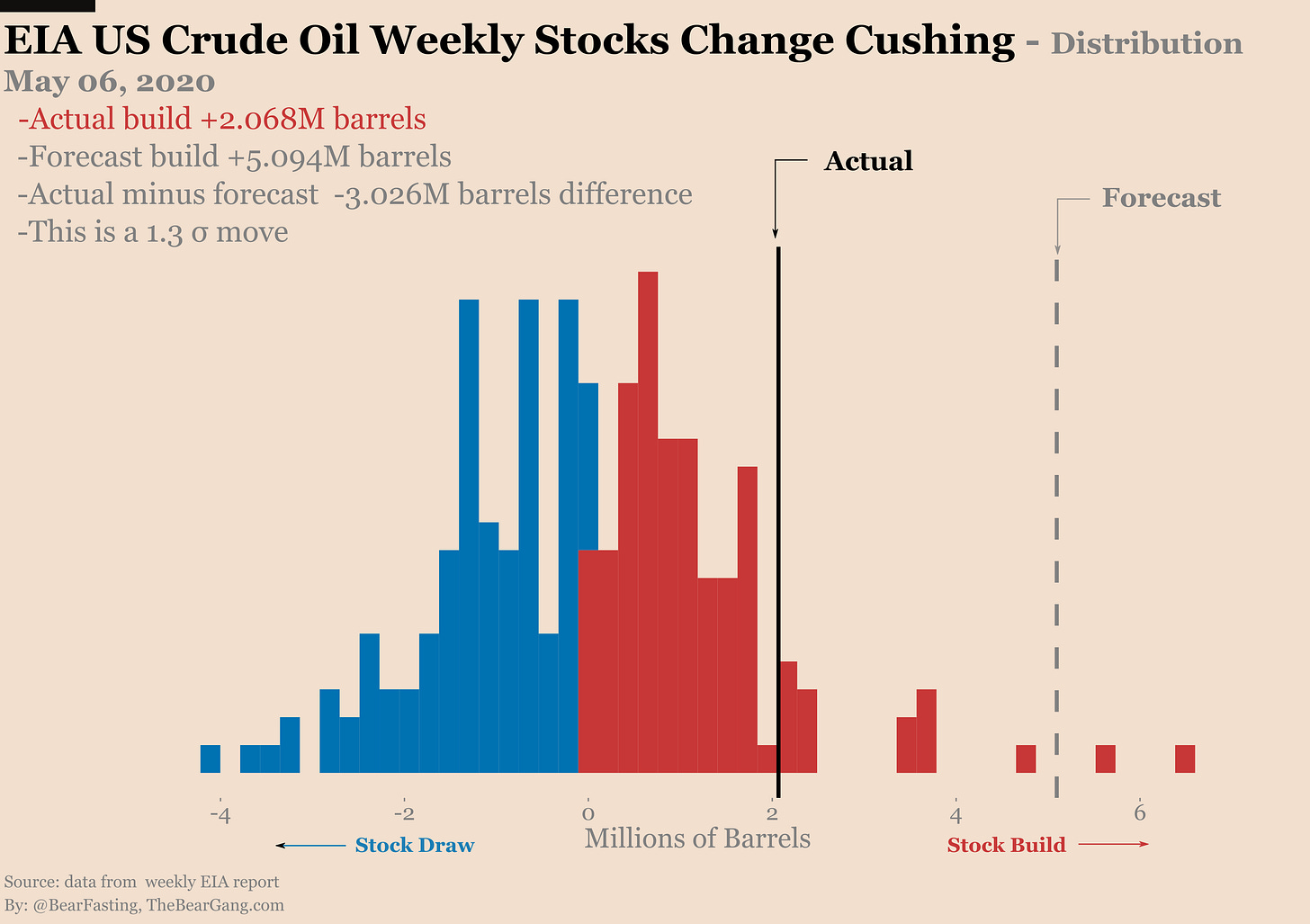 EIA US Crude Oil Weekly Stocks Change Cushing - Distribution
May 06, 2020
-Actual build +2.068M barrels
-Forecast build +5.094M barrels
-Actual minus forecast -3.026M barrels difference
-This is a 1.3 σ move

Actual

Forecast

-4
-2
0
2
4
6

Stock Draw
Millions of Barrels
Stock Build

Source: data from weekly EIA report
By: @BearFasting, TheBearGang.com